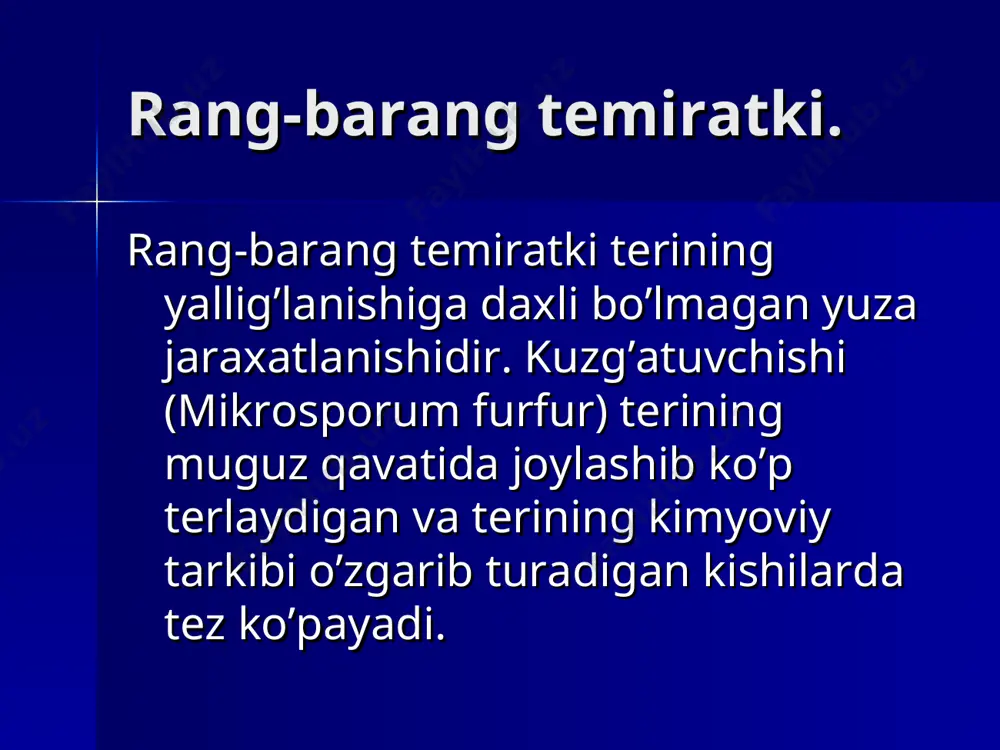 Rang-barang temiratki.

Rang-barang temiratki terining yallig’lanishiga daxli bo’lmagan yuza jaraxatlanishidir. Kuzg’atuvchishi (Mikrosporum furfur) terining muguz qavatida joylashib ko’p terlaydigan va terining kimyoviy tarkibi o’zgarib turadigan kishilarda tez ko’payadi.